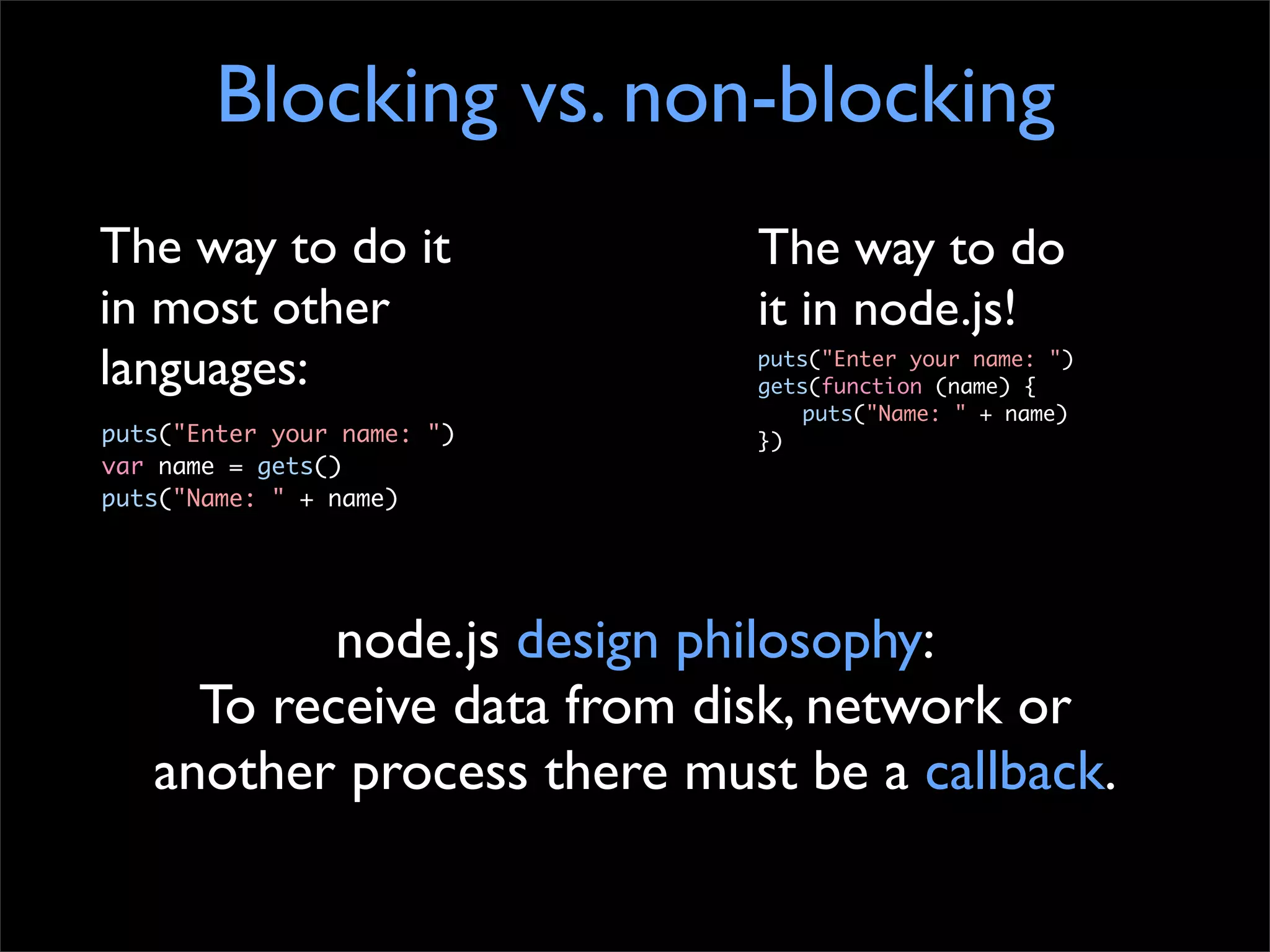 Blocking vs. non-blocking

The way to do it in most other languages:

puts("Enter your name: ")
var name = gets()
puts("Name: " + name)

The way to do it in node.js!

puts("Enter your name: ")
gets(function (name) {
    puts("Name: " + name)
})

node.js design philosophy:
To receive data from disk, network or another process there must be a callback.